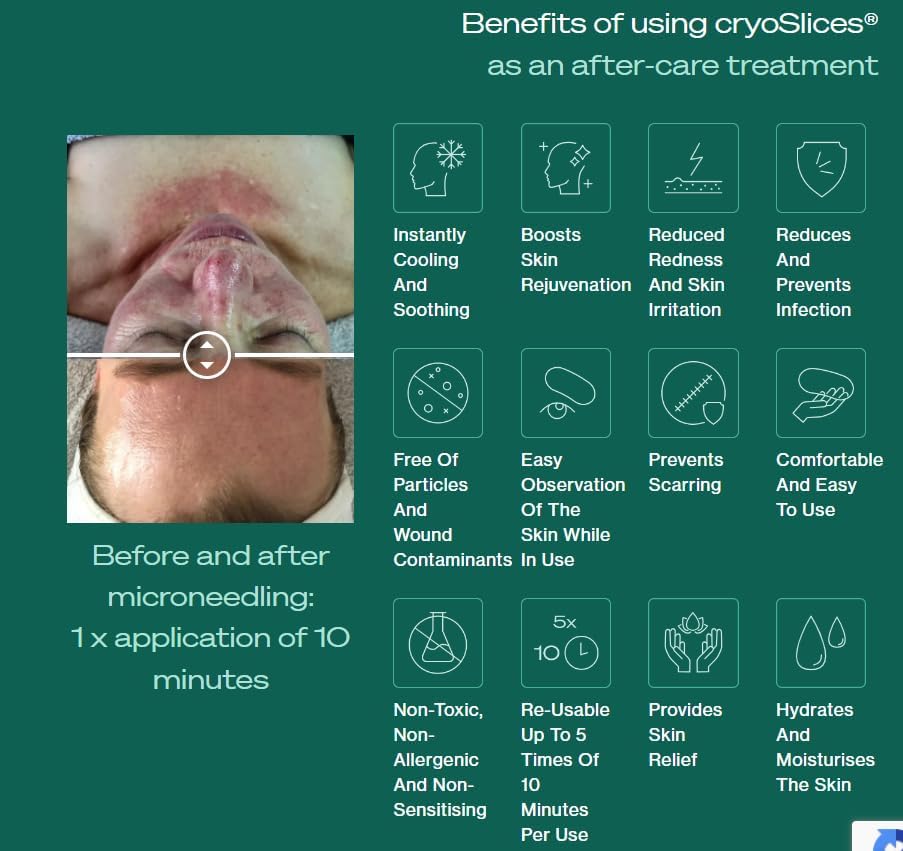 Benefits of using cryoSlices®
as an after-care treatment

Before and after microneedling:
1 x application of 10 minutes

Instantly Cooling And Soothing

Boosts Skin Rejuvenation

Reduced Redness And Skin Irritation

Reduces And Prevents Infection

Free Of Particles And Wound Contaminants

Easy Observation Of The Skin While In Use

Prevents Scarring

Comfortable And Easy To Use

Non-Toxic, Non-Allergenic And Non-Sensitising

5x
10

Re-Usable Up To 5 Times Of 10 Minutes Per Use

Provides Skin Relief

Hydrates And Moisturises The Skin